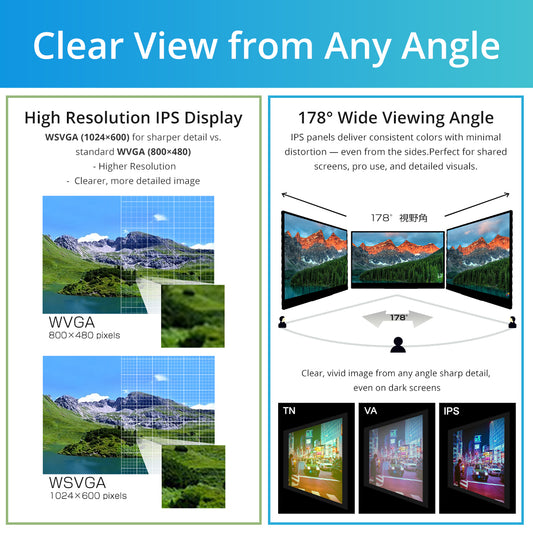 Clear View from Any Angle

High Resolution IPS Display

WSVGA (1024×600) for sharper detail vs. standard WVGA (800×480)

- Higher Resolution

- Clearer, more detailed image

WVGA
800×480 pixels

WSVGA
1024×600 pixels

178° Wide Viewing Angle

IPS panels deliver consistent colors with minimal distortion — even from the sides.Perfect for shared screens, pro use, and detailed visuals.

178° 視野角

178°

Clear, vivid image from any angle sharp detail, even on dark screens

TN

VA

IPS